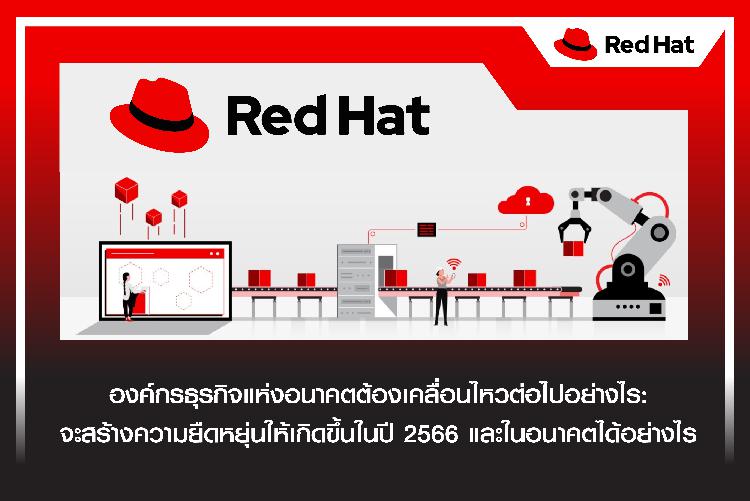 Red Hat

Red Hat

องค์กรธุรกิจแห่งอนาคตต้องเคลื่อนไหวต่อไปอย่างไร: จะสร้างความยืดหยุ่นให้เกิดขึ้นในปี 2566 และในอนาคตได้อย่างไร